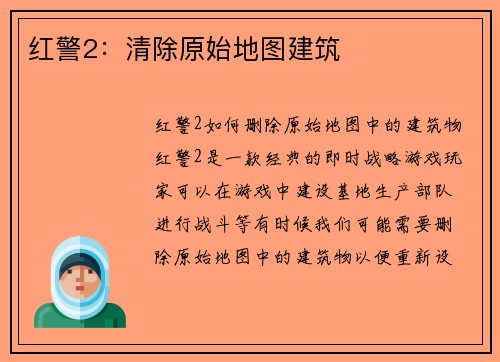 红警2：清除原始地图建筑

红警2如何删除原始地图中的建筑物红警2是一款经典的即时战略游戏玩家可以在游戏中建设基地生产部队进行战斗等有时候我们可能需要删除原始地图中的建筑物以便重新设